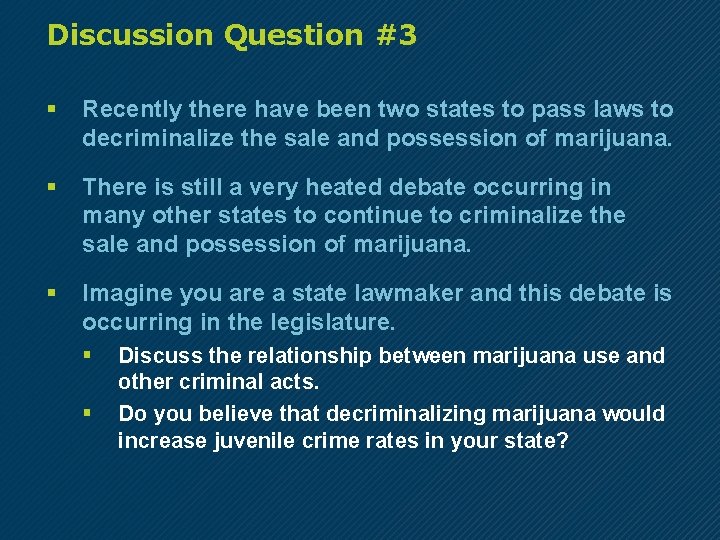 Discussion Question #3

▪ Recently there have been two states to pass laws to decriminalize the sale and possession of marijuana.

▪ There is still a very heated debate occurring in many other states to continue to criminalize the sale and possession of marijuana.

▪ Imagine you are a state lawmaker and this debate is occurring in the legislature.

▪ Discuss the relationship between marijuana use and other criminal acts.

▪ Do you believe that decriminalizing marijuana would increase juvenile crime rates in your state?